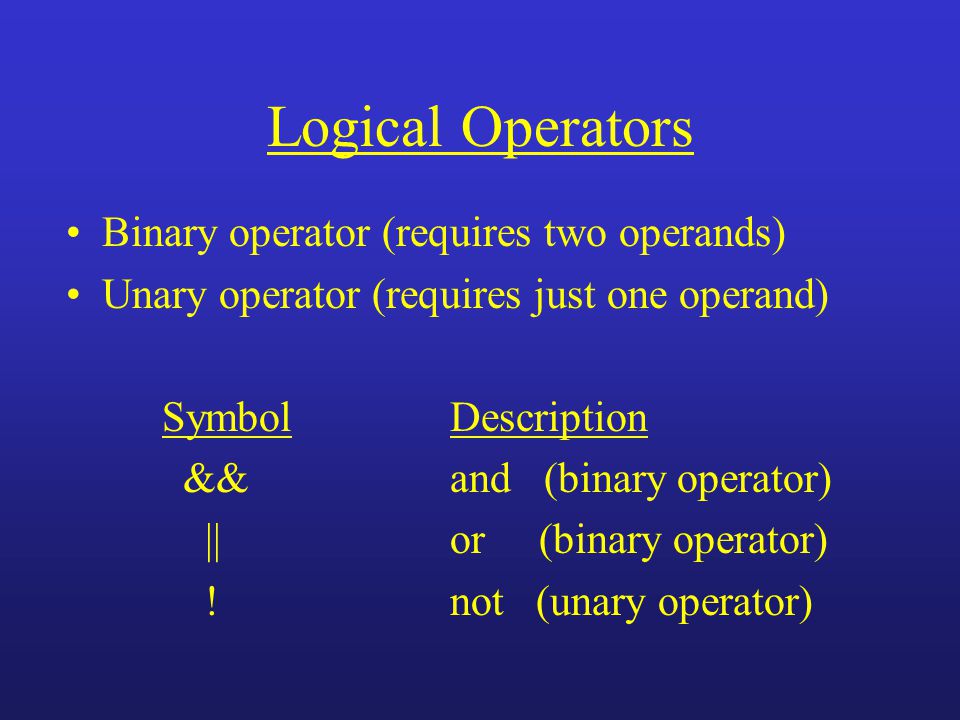 Logical Operators

• Binary operator (requires two operands)
• Unary operator (requires just one operand)

| Symbol | Description |
|---|---|
| && | and (binary operator) |
| \|\| | or (binary operator) |
| ! | not (unary operator) |